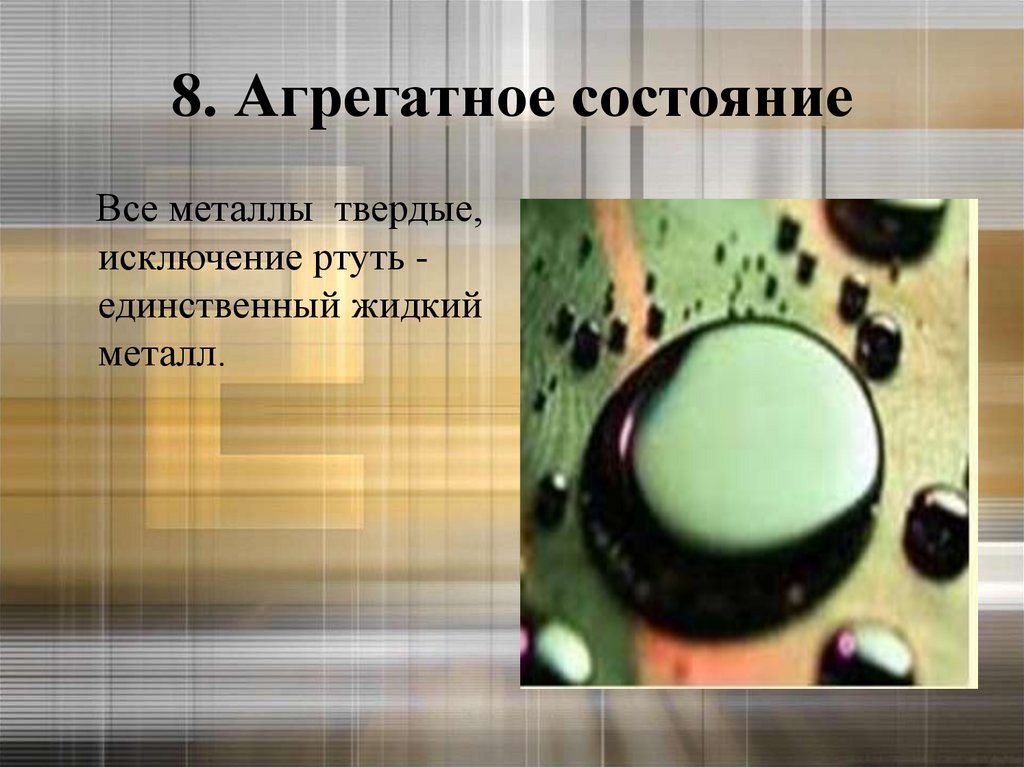 8. Агрегатное состояние

Все металлы твердые, исключение ртуть - единственный жидкий металл.